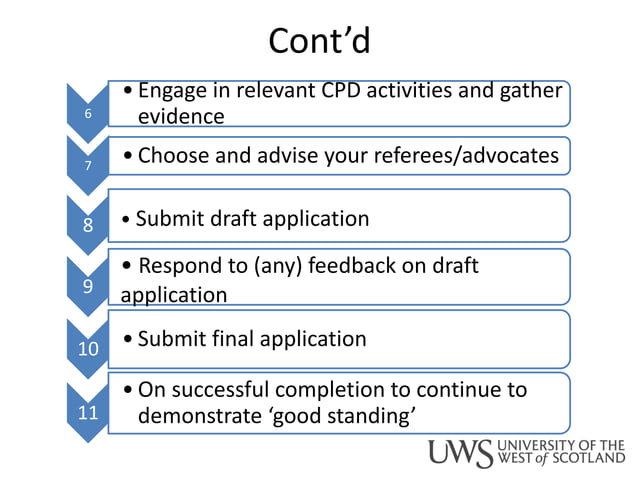 Cont'd

6
• Engage in relevant CPD activities and gather evidence

7
• Choose and advise your referees/advocates

8
• Submit draft application

9
• Respond to (any) feedback on draft application

10
• Submit final application

11
• On successful completion to continue to demonstrate 'good standing'

UWS UNIVERSITY OF THE WEST of SCOTLAND